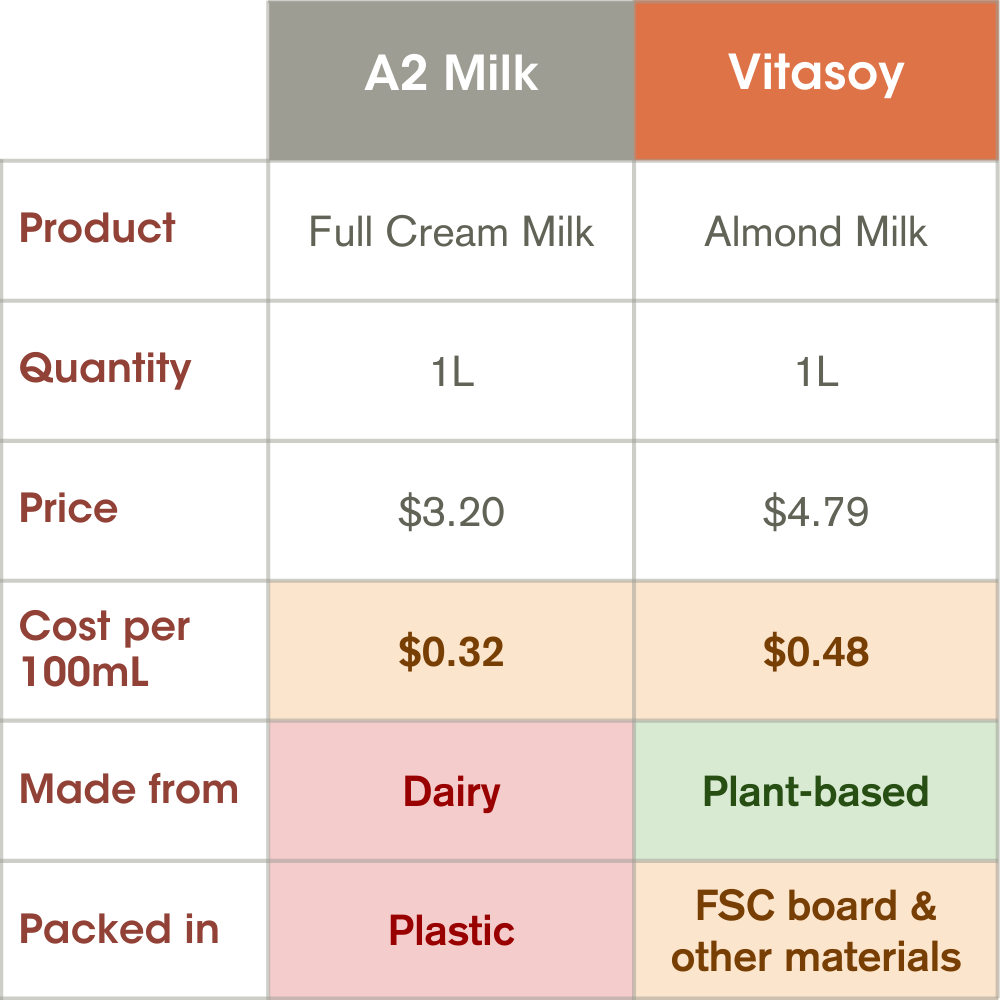 |  | A2 Milk | Vitasoy |
|---|---|---|
| Product | Full Cream Milk | Almond Milk |
| Quantity | 1L | 1L |
| Price | \$3.20 | \$4.79 |
| Cost per 100mL | \$0.32 | \$0.48 |
| Made from | Dairy | Plant-based |
| Packed in | Plastic | FSC board & other materials |